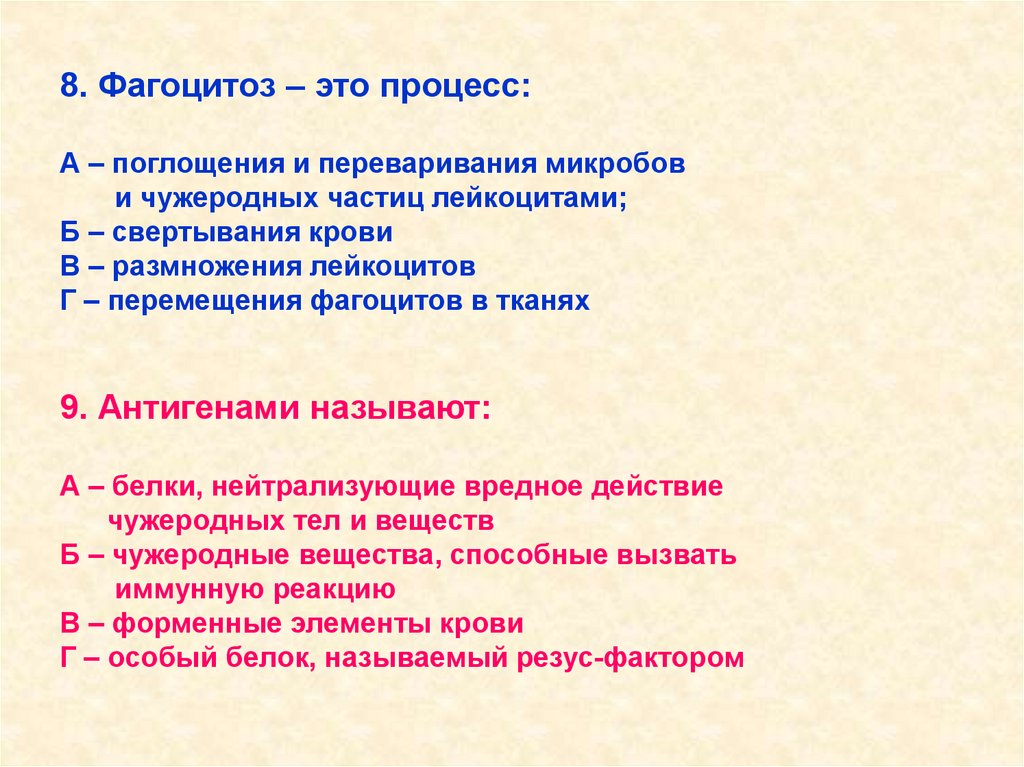 8. Фагоцитоз – это процесс:

А – поглощения и переваривания микробов и чужеродных частиц лейкоцитами;
Б – свертывания крови
В – размножения лейкоцитов
Г – перемещения фагоцитов в тканях

9. Антигенами называют:

А – белки, нейтрализующие вредное действие чужеродных тел и веществ
Б – чужеродные вещества, способные вызвать иммунную реакцию
В – форменные элементы крови
Г – особый белок, называемый резус-фактором